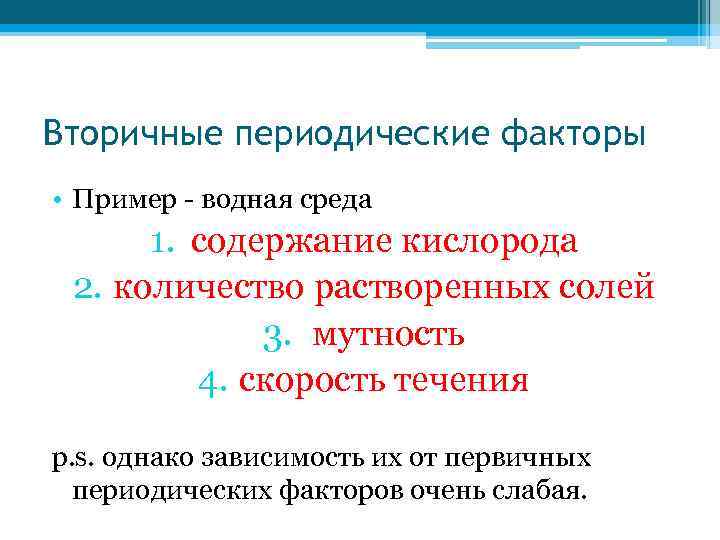 Вторичные периодические факторы

• Пример - водная среда

1. содержание кислорода
2. количество растворенных солей
3. мутность
4. скорость течения

p.s. однако зависимость их от первичных периодических факторов очень слабая.